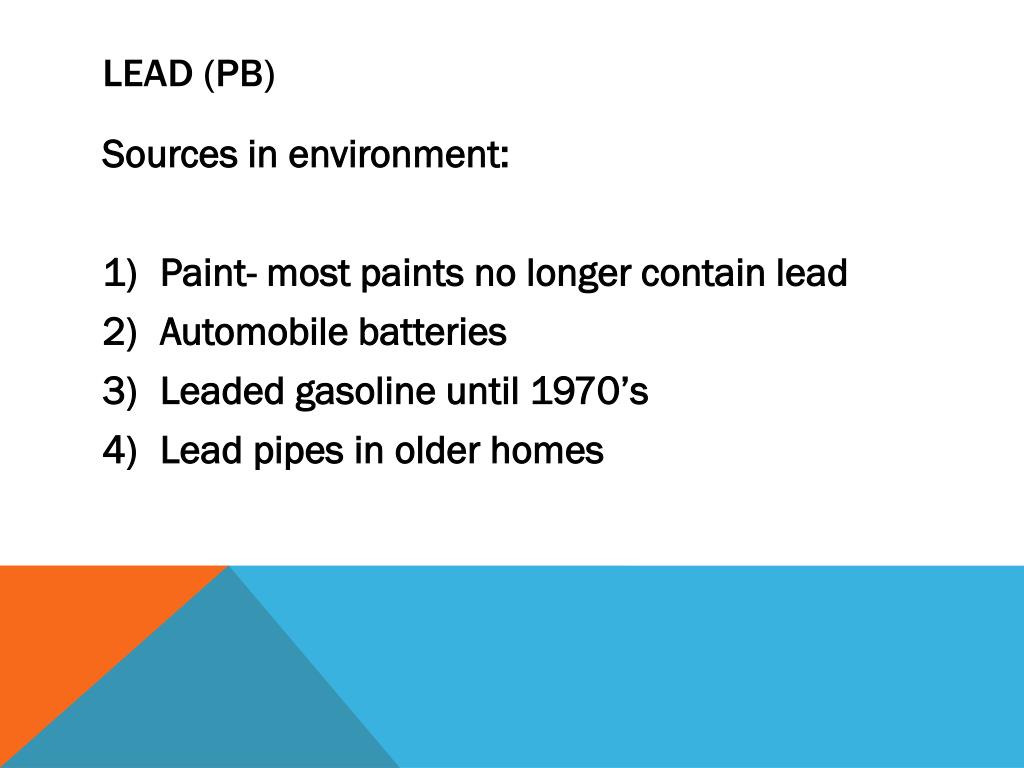 LEAD (PB)

Sources in environment:

1) Paint- most paints no longer contain lead
2) Automobile batteries
3) Leaded gasoline until 1970's
4) Lead pipes in older homes